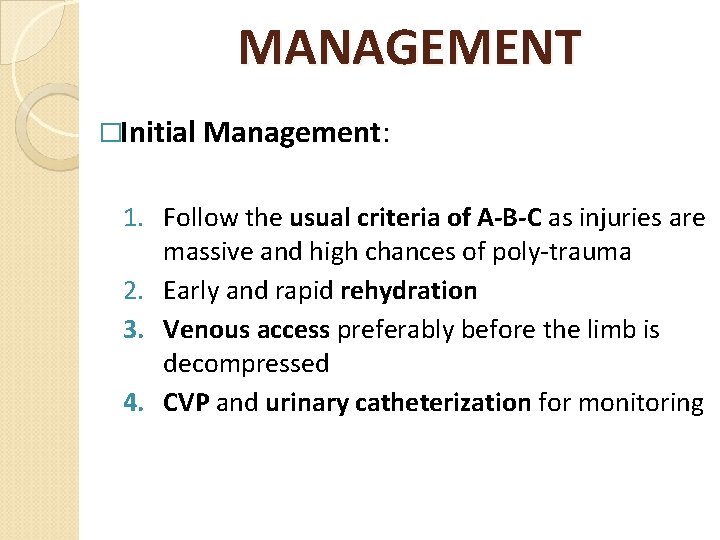 MANAGEMENT

□Initial Management:

1. Follow the usual criteria of A-B-C as injuries are massive and high chances of poly-trauma
2. Early and rapid rehydration
3. Venous access preferably before the limb is decompressed
4. CVP and urinary catheterization for monitoring